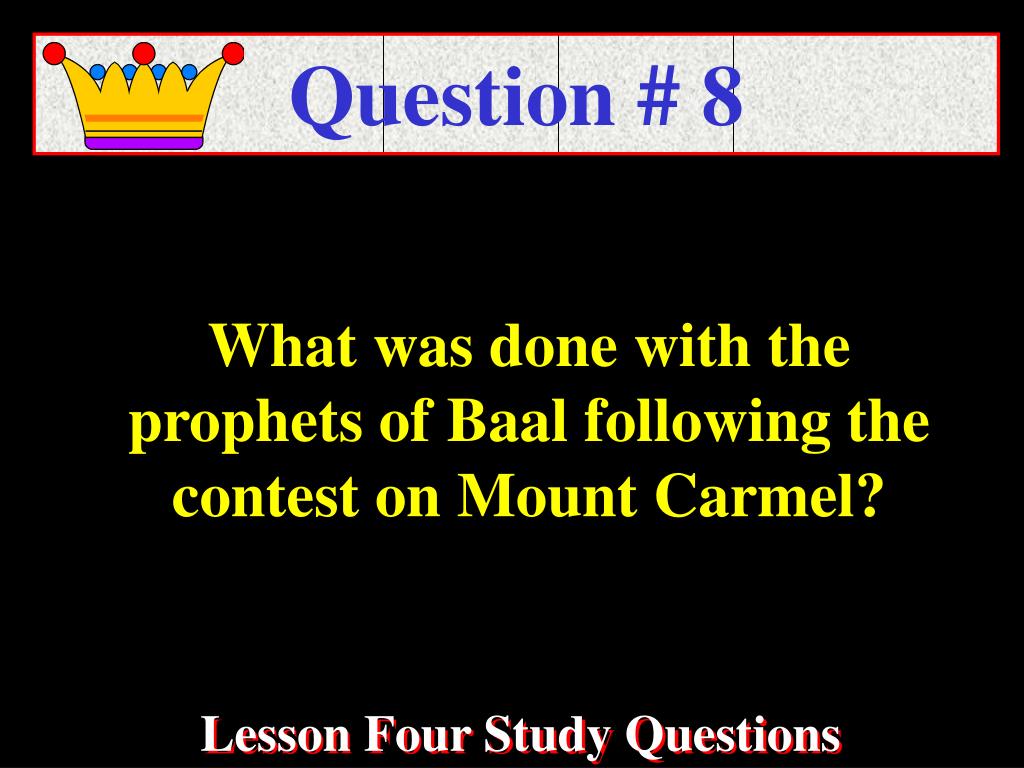 Question # 8

What was done with the prophets of Baal following the contest on Mount Carmel?

Lesson Four Study Questions